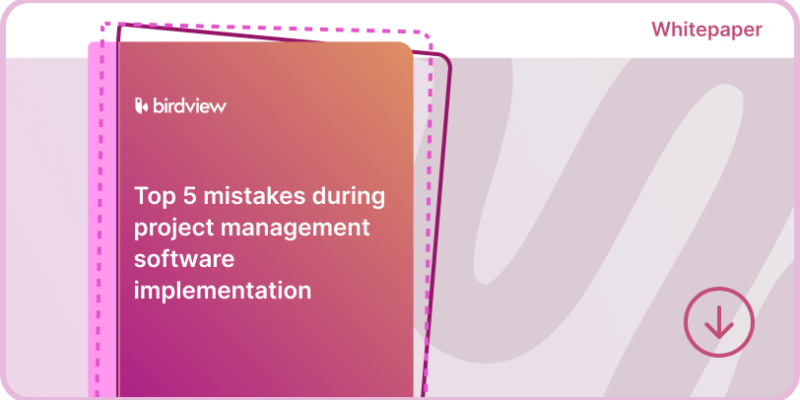 Whitepaper

birdview

Top 5 mistakes during project management software implementation